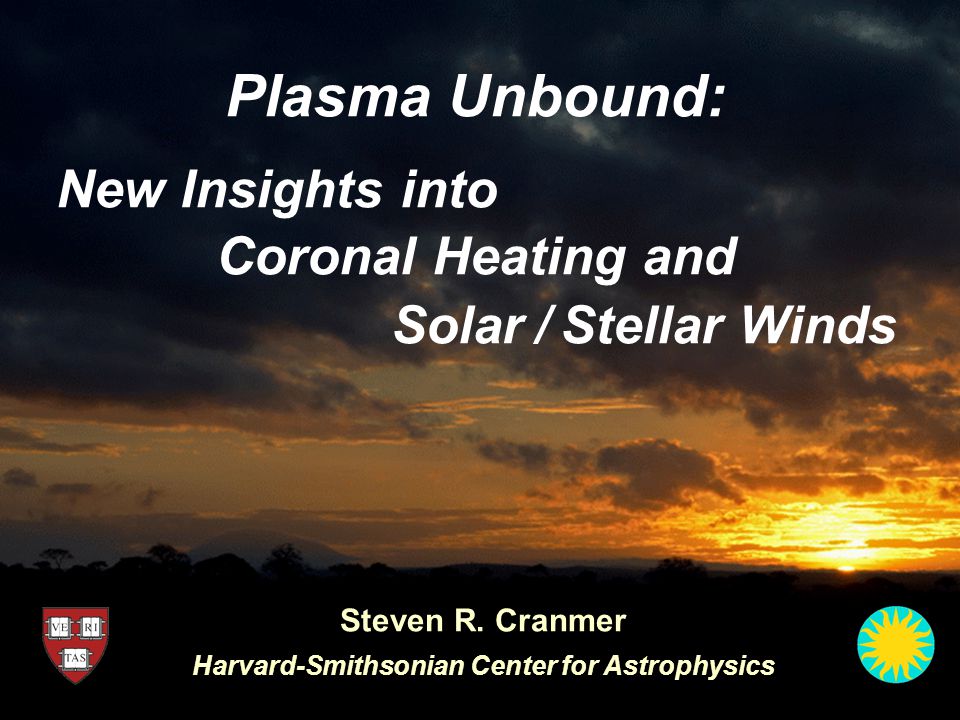 Plasma Unbound:

New Insights into
Coronal Heating and
Solar / Stellar Winds

VE RI TAS

Steven R. Cranmer
Harvard-Smithsonian Center for Astrophysics